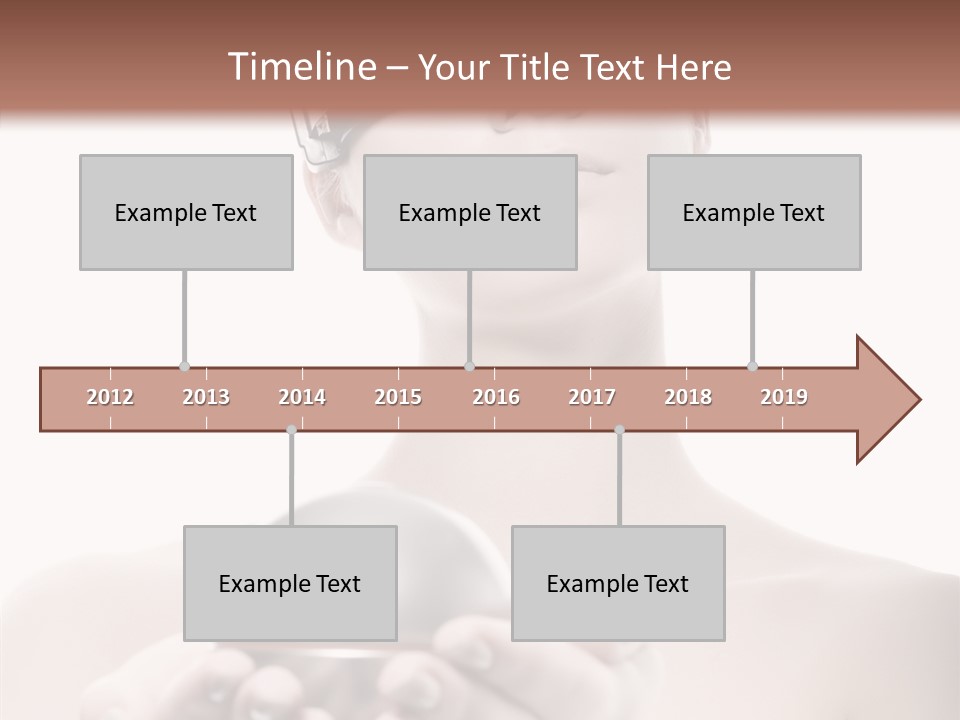 Timeline – Your Title Text Here

Example Text

Example Text

Example Text

2012 2013 2014 2015 2016 2017 2018 2019

Example Text

Example Text